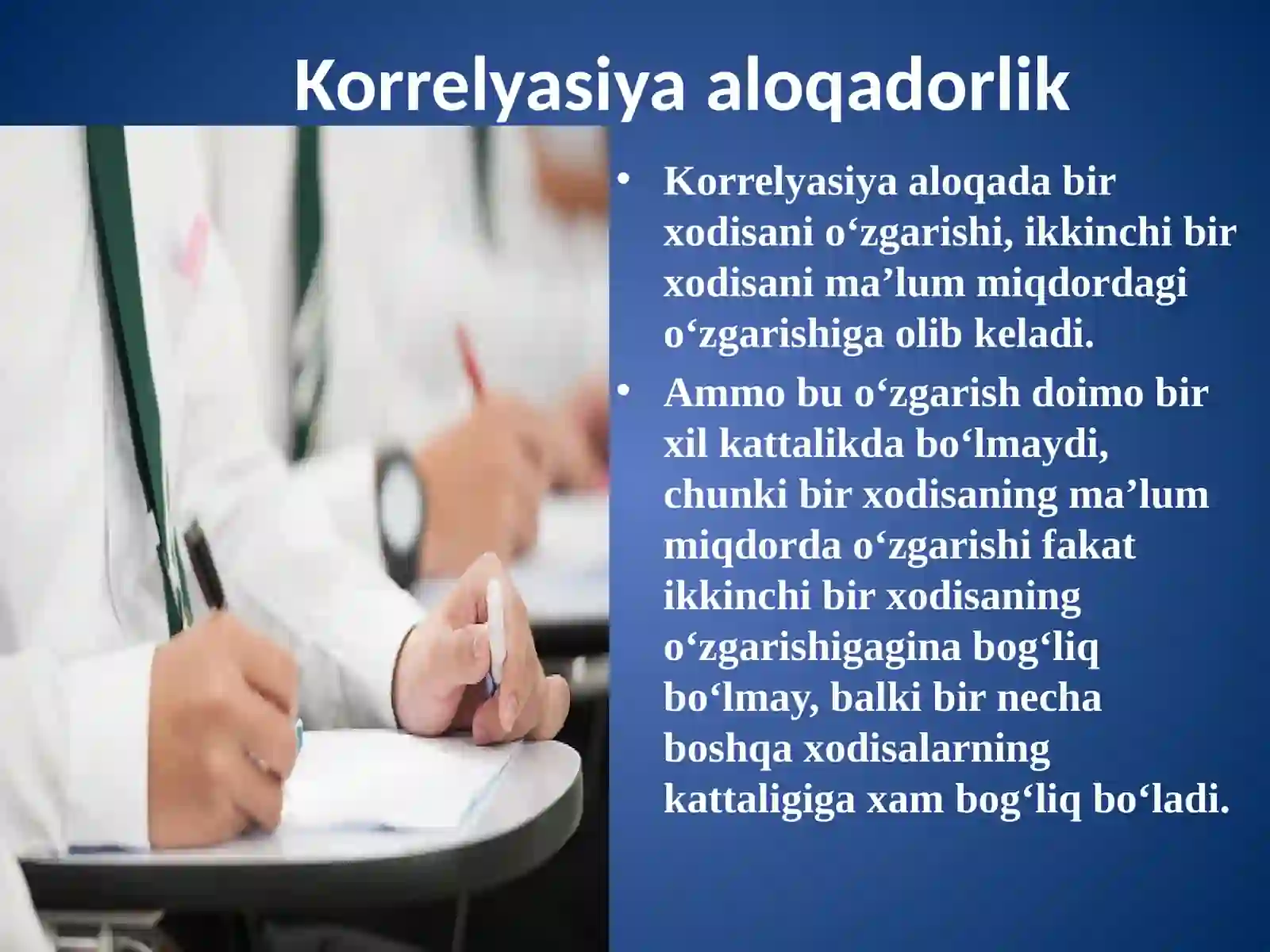 Korrelyasiya aloqadorlik

• Korrelyasiya aloqada bir xodisani o‘zgarishi, ikkinchi bir xodisani ma’lum miqdordagi o‘zgarishiga olib keladi.
• Ammo bu o‘zgarish doimo bir xil kattalikda bo‘lmaydi, chunki bir xodisaning ma’lum miqdorda o‘zgarishi fakat ikkinchi bir xodisaning o‘zgarishigagina bog‘liq bo‘lmay, balki bir necha boshqa xodisalarning kattaligiga xam bog‘liq bo‘ladi.